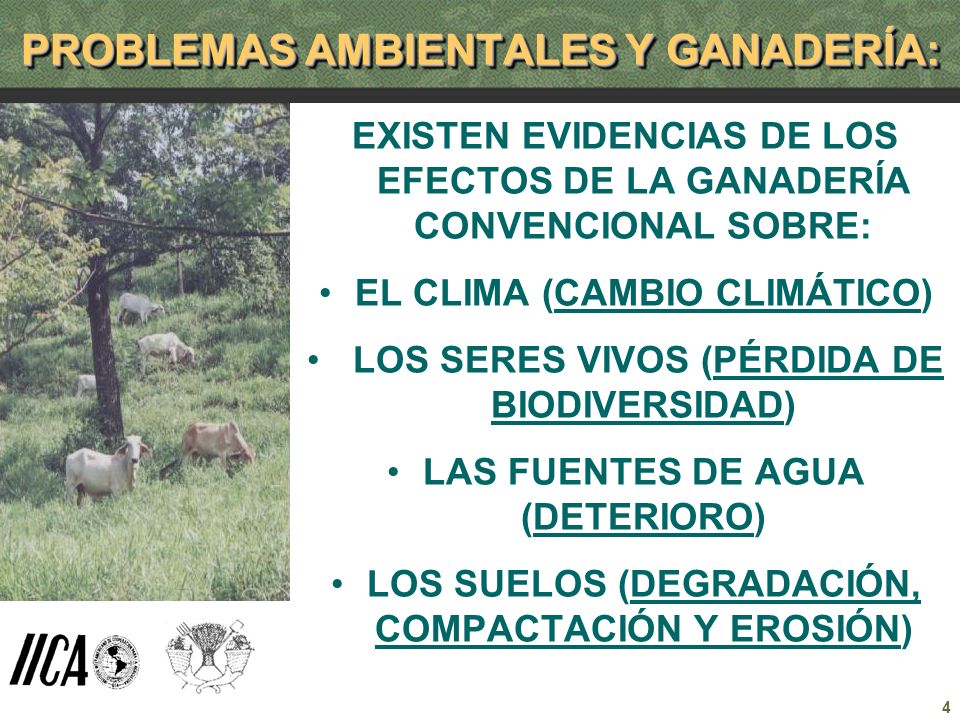 PROBLEMAS AMBIENTALES Y GANADERÍA:

EXISTEN EVIDENCIAS DE LOS EFECTOS DE LA GANADERÍA CONVENCIONAL SOBRE:

• EL CLIMA (CAMBIO CLIMÁTICO)

• LOS SERES VIVOS (PÉRDIDA DE BIODIVERSIDAD)

• LAS FUENTES DE AGUA (DETERIORO)

• LOS SUELOS (DEGRADACIÓN, COMPACTACIÓN Y EROSIÓN)

IICA

4